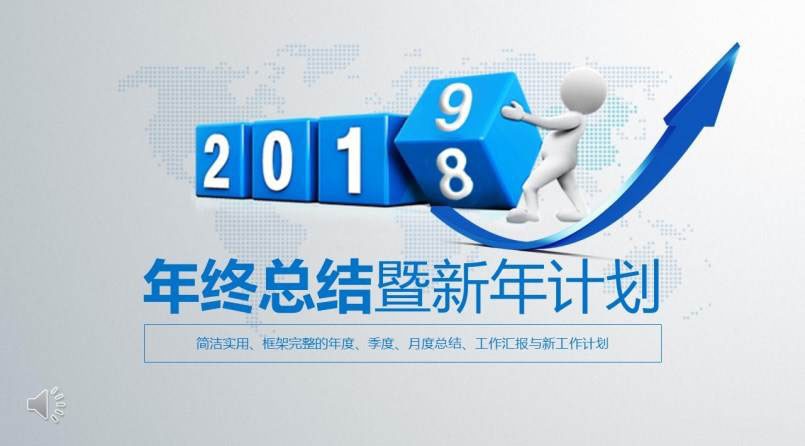 2 0 1 9 8

年终总结暨新年计划

简洁实用、框架完整的年度、季度、月度总结、工作汇报与新工作计划